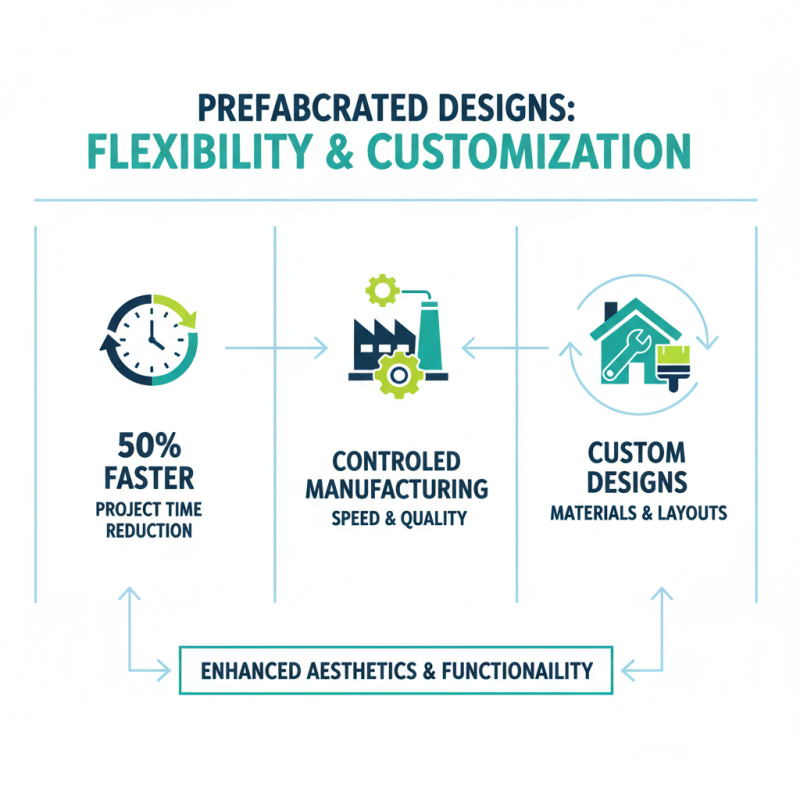 PREFABCRATED DESIGNS:
FLEXIBILITY & CUSTOMIZATION

50%
FASTER
PROJECT TIME
REDUCTION

CONTROLED
MANUFACTURING
SPEED & QUALITY

CUSTOM
DESIGNS
MATERIALS & LAYOUTS

ENHANCED AESTHETICS & FUNCTIONAILITY